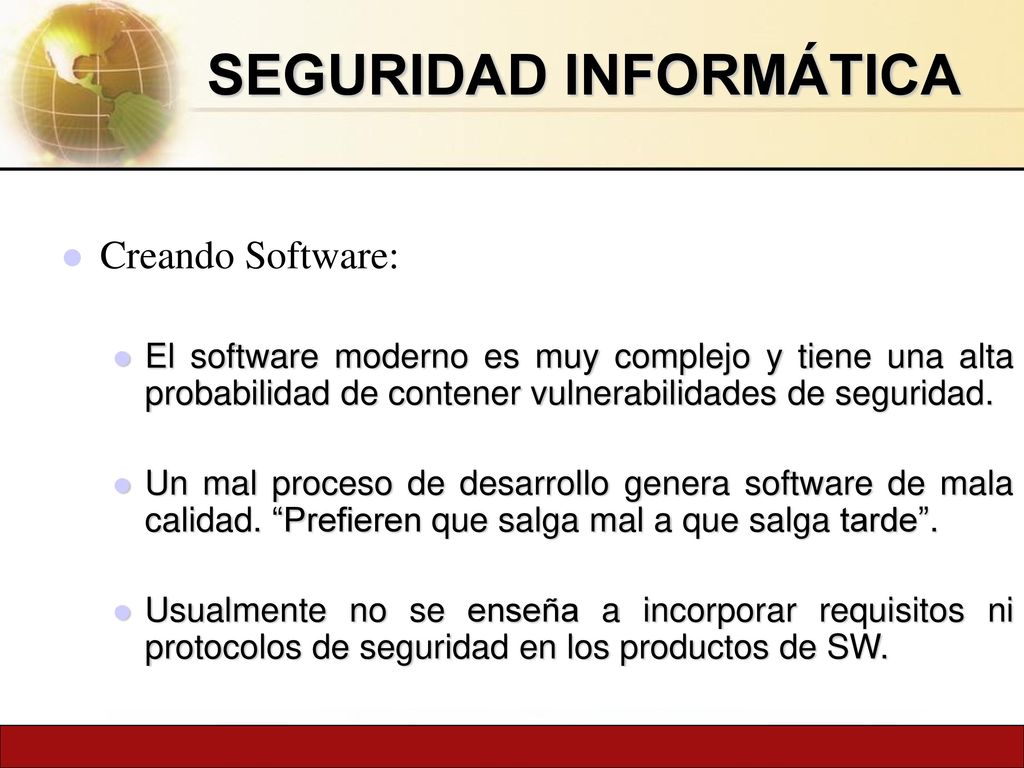 SEGURIDAD INFORMÁTICA

Creando Software:

El software moderno es muy complejo y tiene una alta probabilidad de contener vulnerabilidades de seguridad.

Un mal proceso de desarrollo genera software de mala calidad. “Prefieren que salga mal a que salga tarde”.

Usualmente no se enseña a incorporar requisitos ni protocolos de seguridad en los productos de SW.